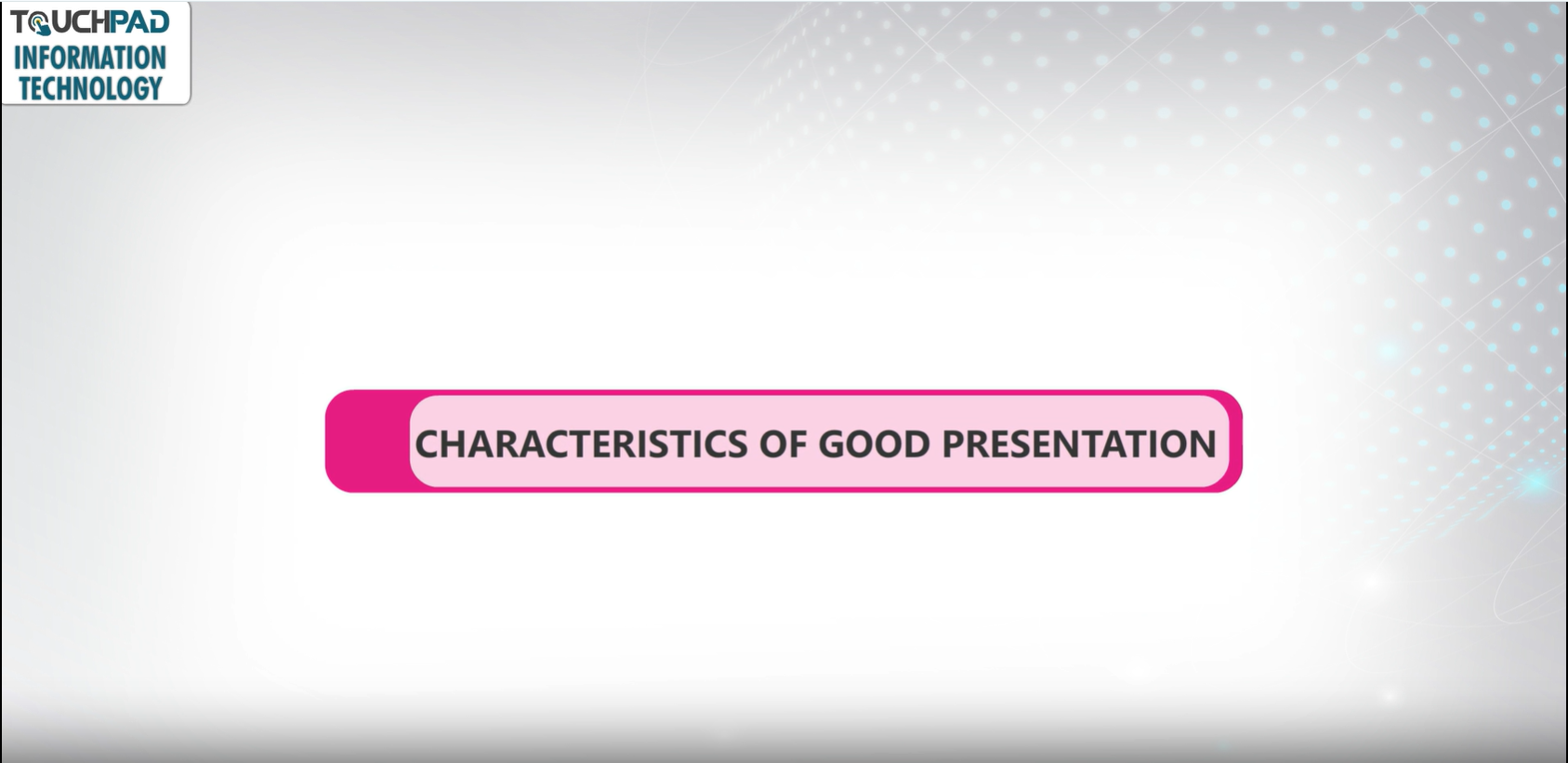 TOUCHPAD
INFORMATION TECHNOLOGY

CHARACTERISTICS OF GOOD PRESENTATION